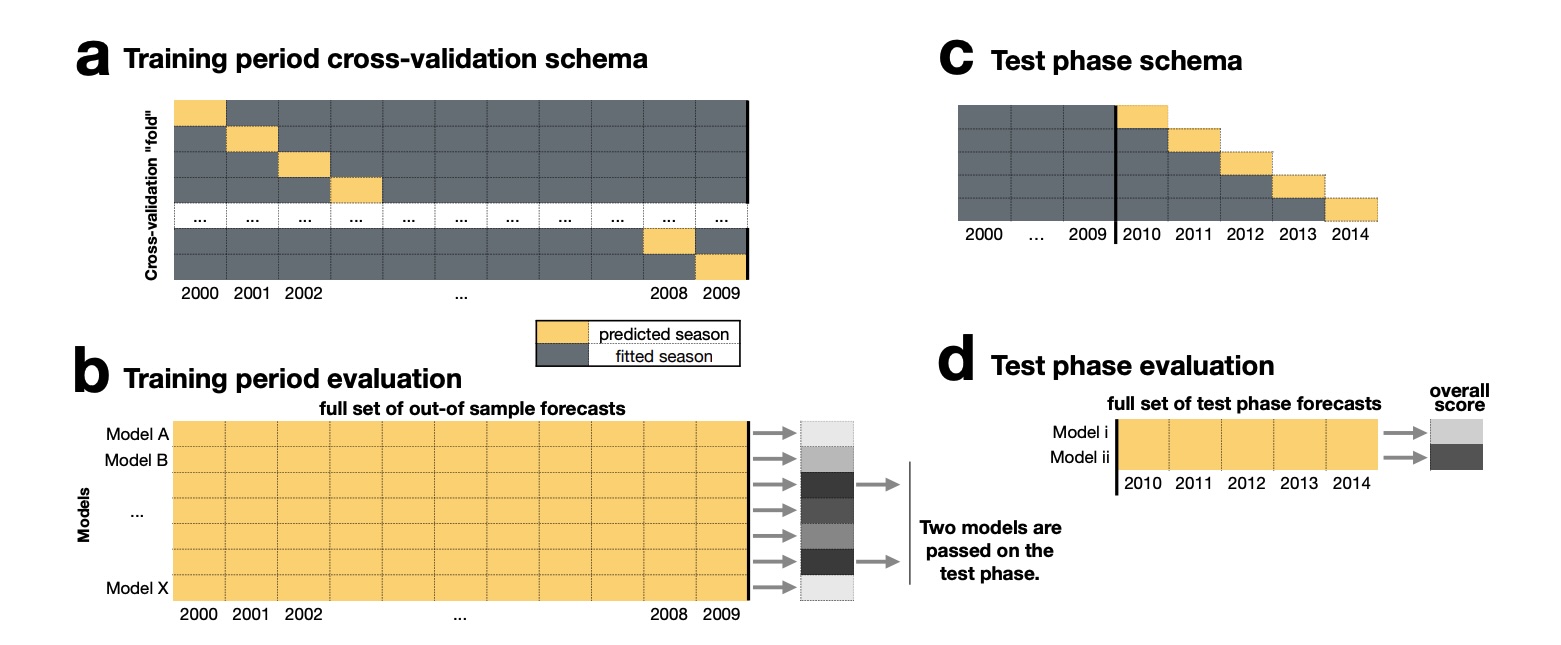 a Training period cross-validation schema

Cross-validation "fold"

... ... ... ... ... ... ... ... ... ... ...

2000 2001 2002 ... 2008 2009

predicted season
fitted season

b Training period evaluation

full set of out-of sample forecasts

Models

Model A
Model B
...
Model X

2000 2001 2002 ... 2008 2009

Two models are passed on the test phase.

c Test phase schema

2000 ... 2009 2010 2011 2012 2013 2014

d Test phase evaluation

full set of test phase forecasts

overall score

Model i
Model ii

2010 2011 2012 2013 2014